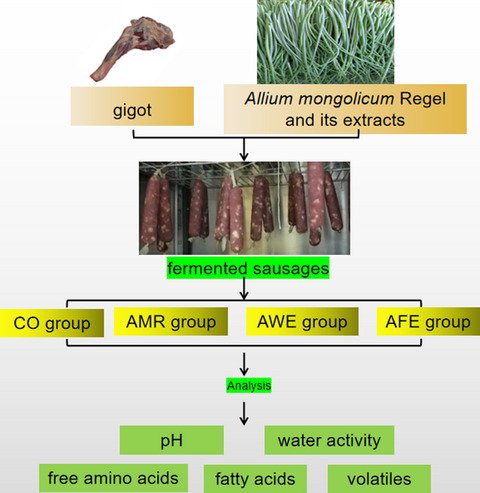 gigot

Allium mongolicum Regel and its extracts

fermented sausages

CO group

AMR group

AWE group

AFE group

Analysis

pH

water activity

free amino acids

fatty acids

volatiles